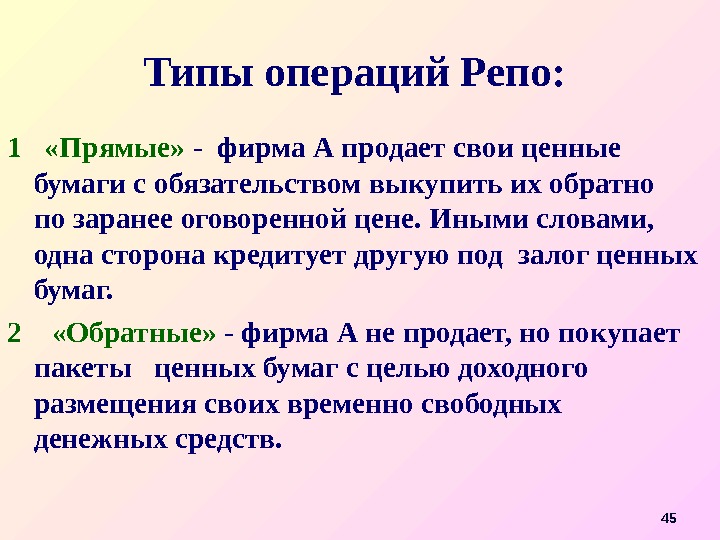 Типы операций Репо:

1 «Прямые» - фирма А продает свои ценные бумаги с обязательством выкупить их обратно по заранее оговоренной цене. Иными словами, одна сторона кредитует другую под залог ценных бумаг.

2 «Обратные» - фирма А не продает, но покупает пакеты ценных бумаг с целью доходного размещения своих временно свободных денежных средств.

45